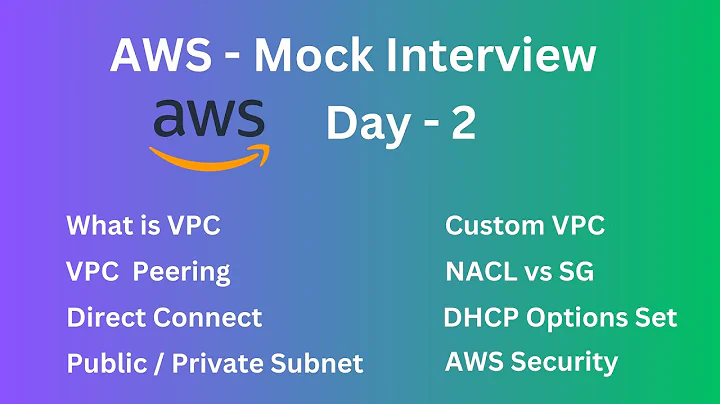 AWS - Mock Interview

aws

Day - 2

What is VPC

VPC Peering

Direct Connect

Public / Private Subnet

Custom VPC

NACL vs SG

DHCP Options Set

AWS Security